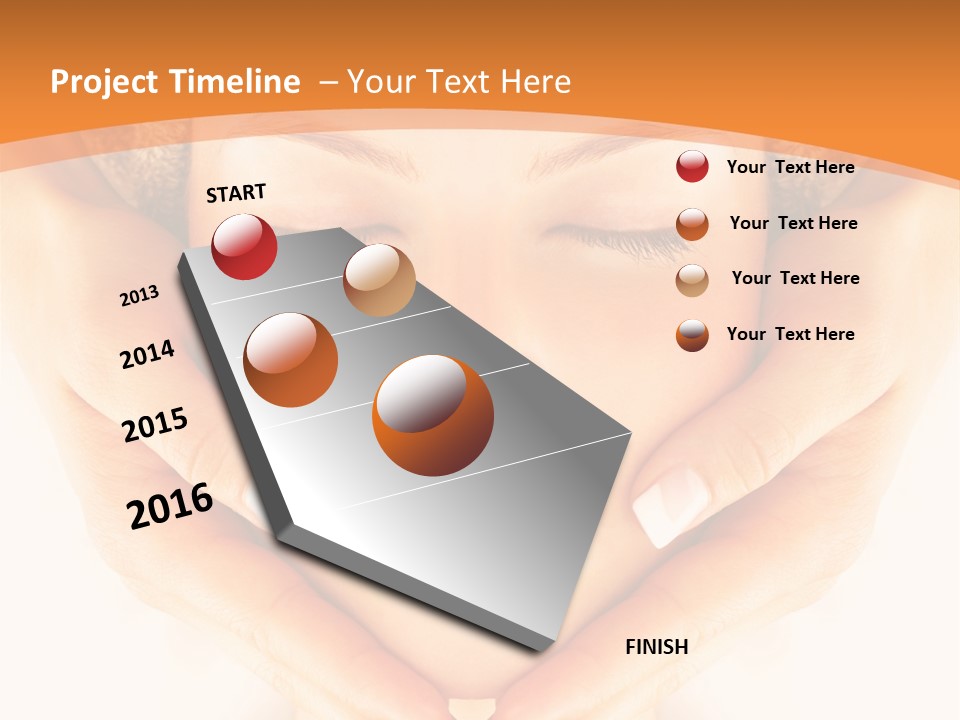 Project Timeline – Your Text Here

START

2013

2014

2015

2016

FINISH

Your Text Here

Your Text Here

Your Text Here

Your Text Here